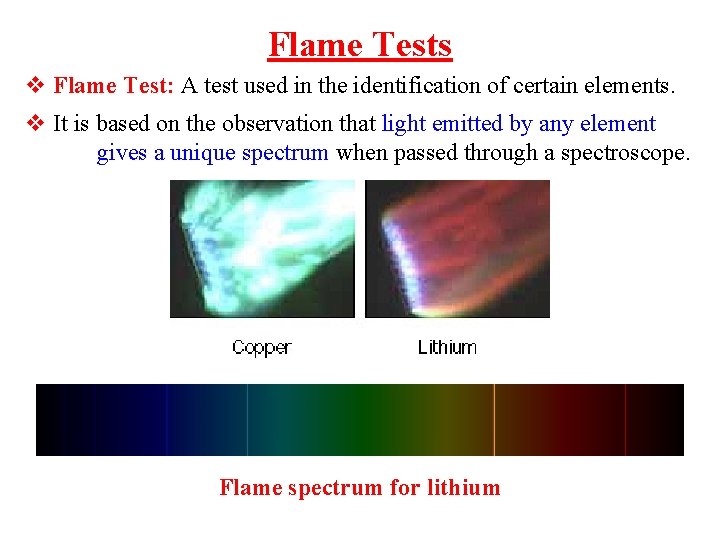 Flame Tests

❖ Flame Test: A test used in the identification of certain elements.

❖ It is based on the observation that light emitted by any element gives a unique spectrum when passed through a spectroscope.

Copper

Lithium

Flame spectrum for lithium